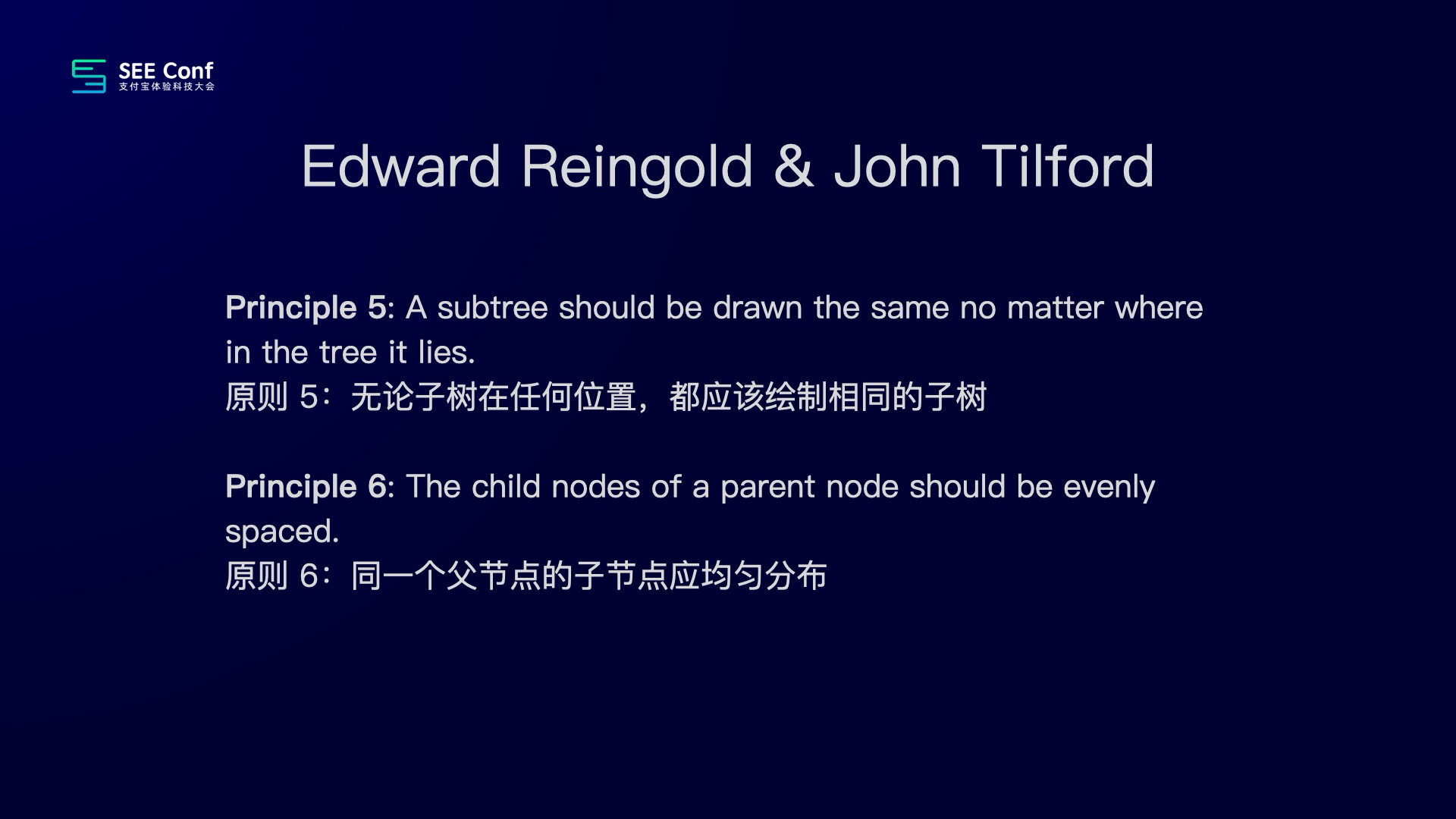 SEE Conf
支付宝体验科技大会

Edward Reingold & John Tilford

Principle 5: A subtree should be drawn the same no matter where in the tree it lies.
原则 5：无论子树在任何位置，都应该绘制相同的子树

Principle 6: The child nodes of a parent node should be evenly spaced.
原则 6：同一个父节点的子节点应均匀分布